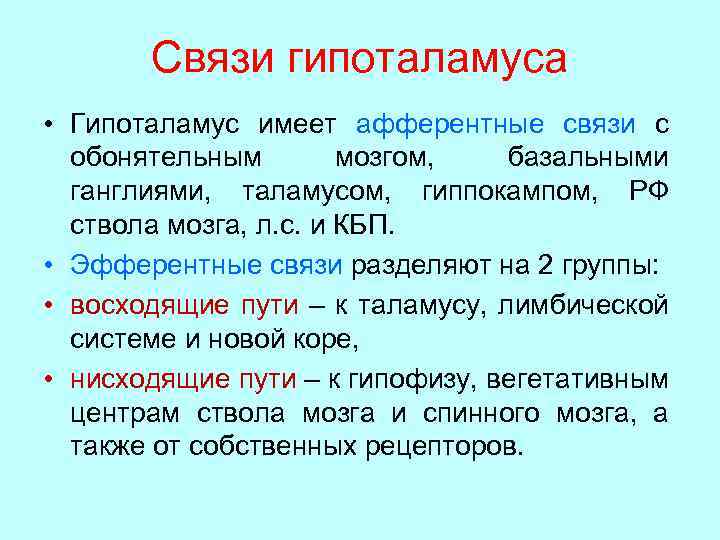 Связи гипоталамуса

• Гипоталамус имеет афферентные связи с обонятельным мозгом, базальными ганглиями, таламусом, гиппокампом, РФ ствола мозга, л.с. и КБП.

• Эфферентные связи разделяют на 2 группы:

• восходящие пути – к таламусу, лимбической системе и новой коре,

• нисходящие пути – к гипофизу, вегетативным центрам ствола мозга и спинного мозга, а также от собственных рецепторов.